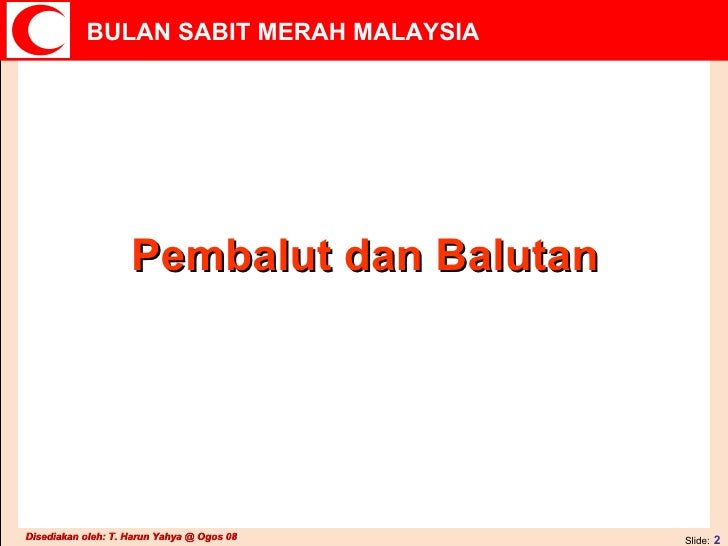 BULAN SABIT MERAH MALAYSIA

Pembalut dan Balutan

Disediakan oleh: T. Harun Yahya @ Ogos 08

Slide: 2